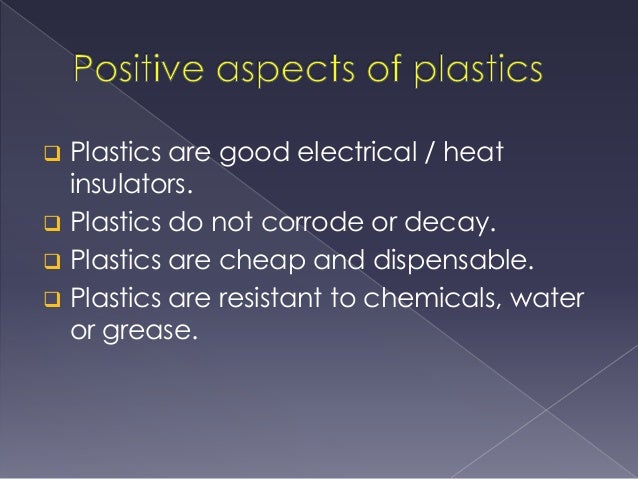 Positive aspects of plastics

❑ Plastics are good electrical / heat insulators.
❑ Plastics do not corrode or decay.
❑ Plastics are cheap and dispensable.
❑ Plastics are resistant to chemicals, water or grease.